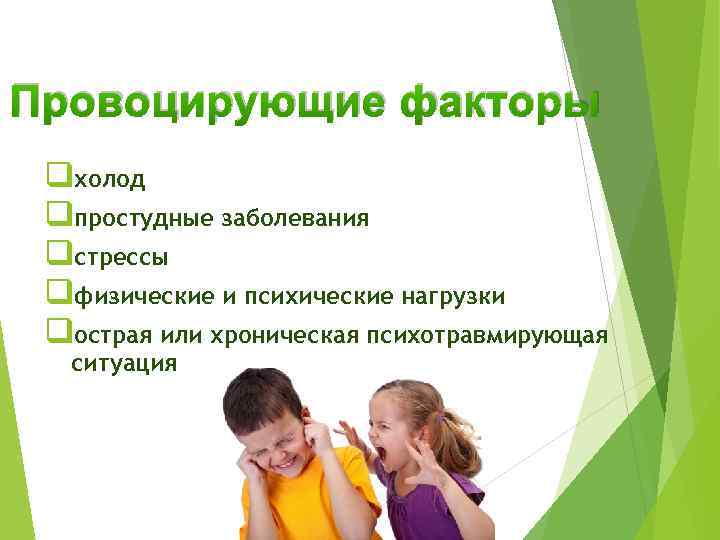 Провоцирующие факторы

❑холод

❑простудные заболевания

❑стрессы

❑физические и психические нагрузки

❑острая или хроническая психотравмирующая ситуация